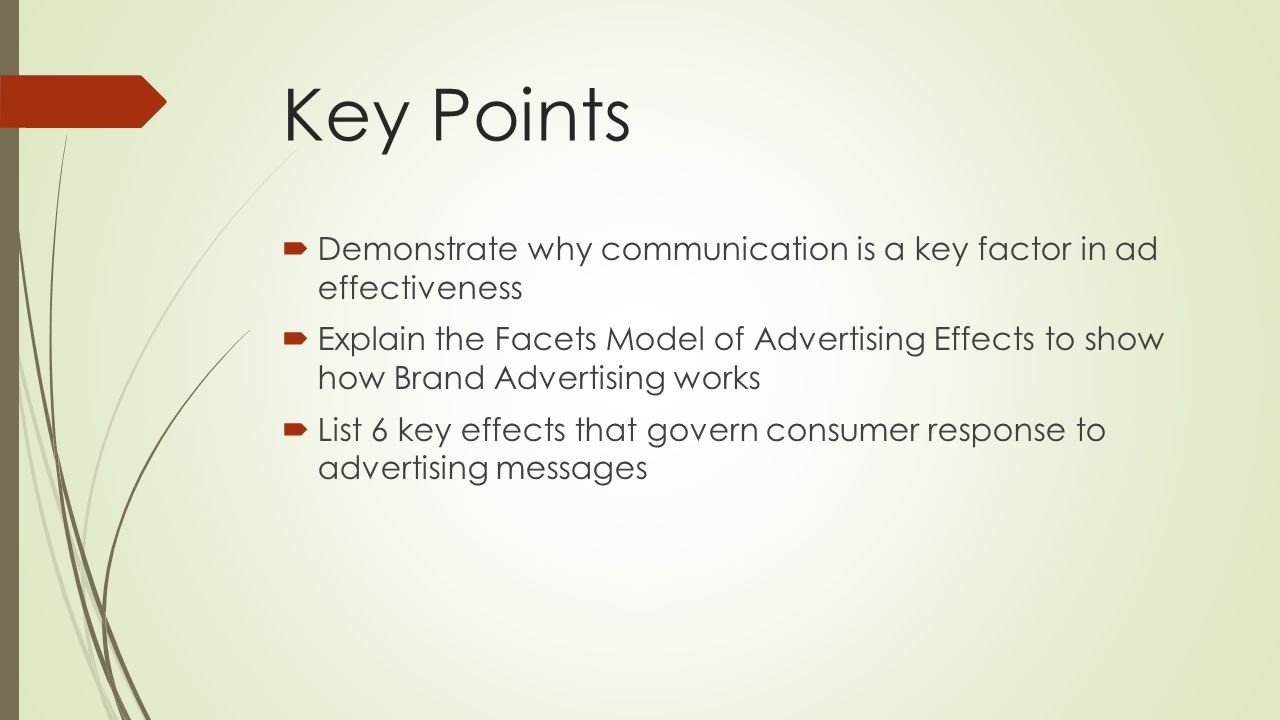 Key Points

- Demonstrate why communication is a key factor in ad effectiveness
- Explain the Facets Model of Advertising Effects to show how Brand Advertising works
- List 6 key effects that govern consumer response to advertising messages